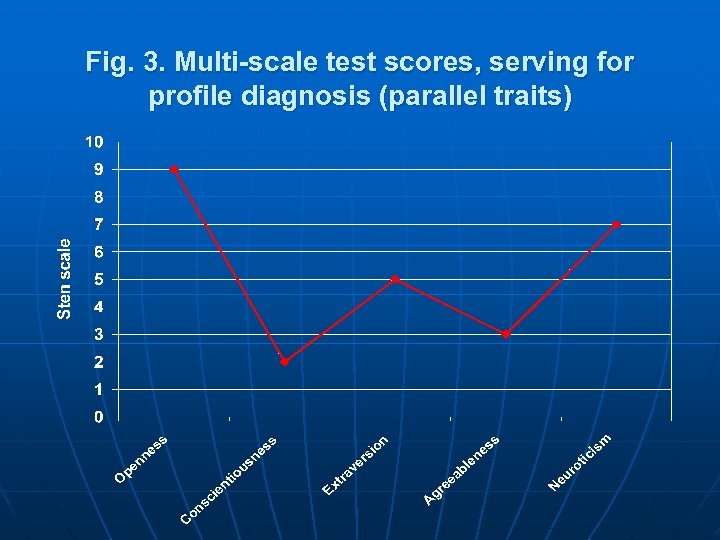 Fig. 3. Multi-scale test scores, serving for profile diagnosis (parallel traits)

Sten scale

10
9
8
7
6
5
4
3
2
1
0

Openness
Conscientiousness
Extraversion
Agreeableness
Neuroticism